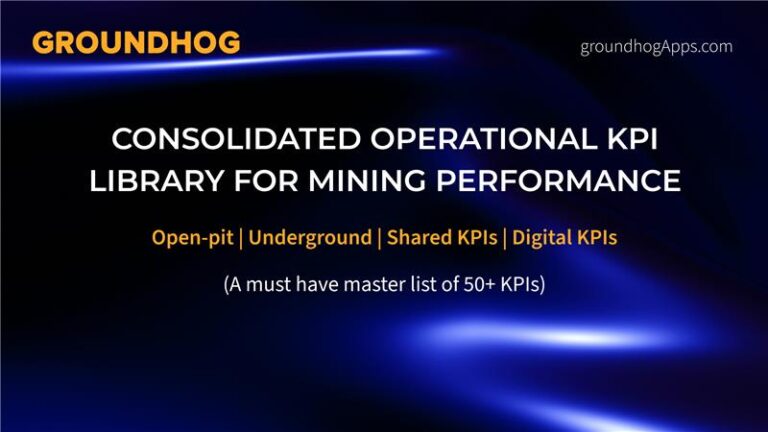 GROUNDHOG

groundhogApps.com

CONSOLIDATED OPERATIONAL KPI LIBRARY FOR MINING PERFORMANCE

Open-pit | Underground | Shared KPIs | Digital KPIs

(A must have master list of 50+ KPIs)